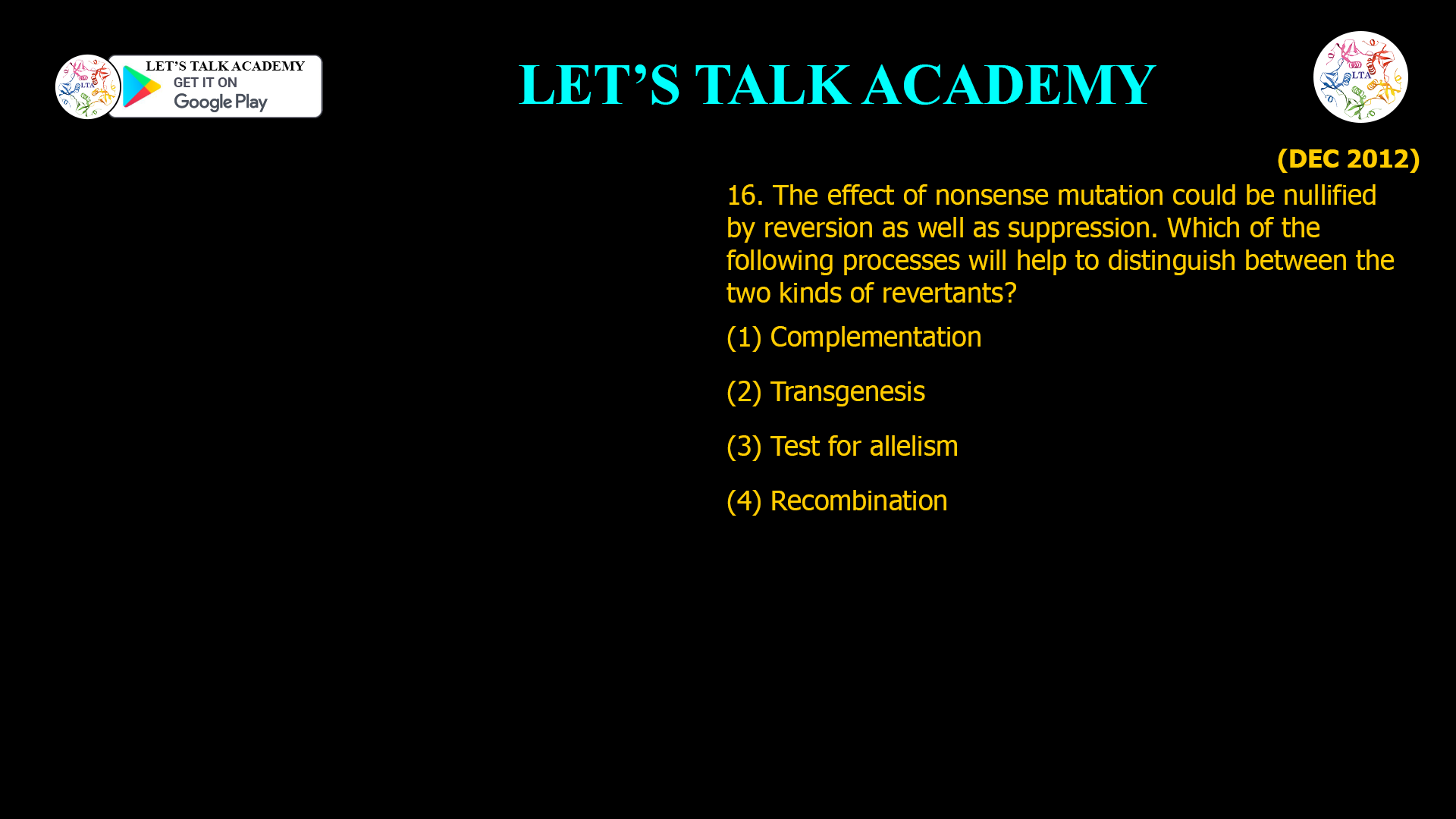 LTA

LET'S TALK ACADEMY
GET IT ON
Google Play

LET'S TALK ACADEMY

LTA

(DEC 2012)

16. The effect of nonsense mutation could be nullified by reversion as well as suppression. Which of the following processes will help to distinguish between the two kinds of revertants?

(1) Complementation

(2) Transgenesis

(3) Test for allelism

(4) Recombination